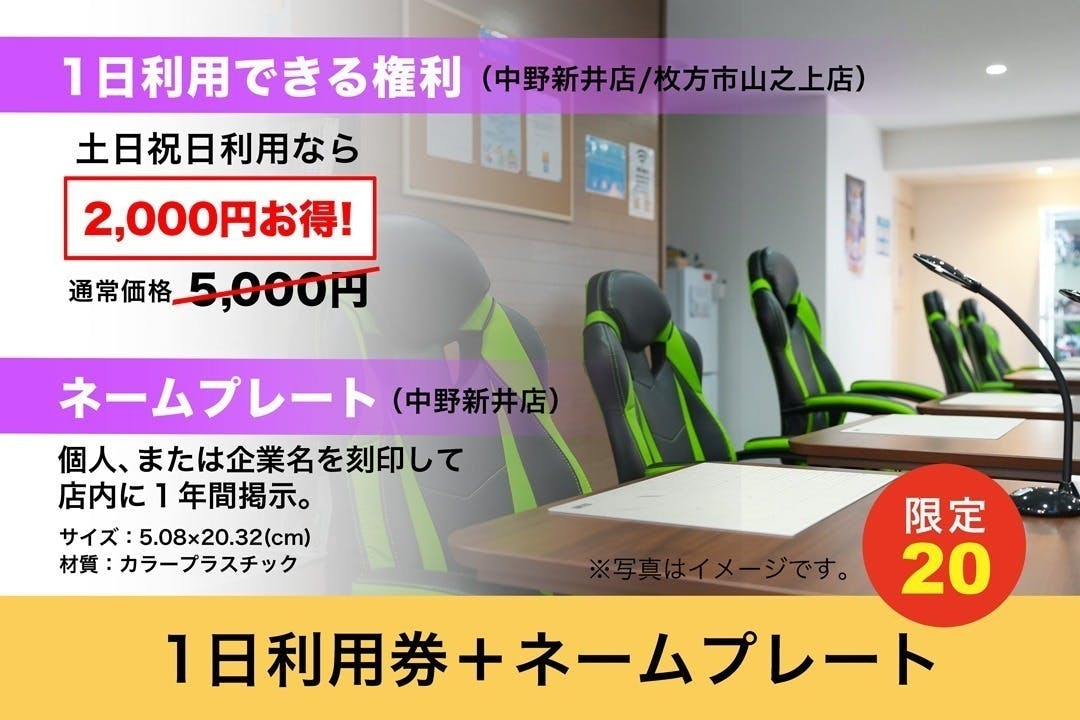 1日利用できる権利（中野新井店/枚方市山之上店）

土日祝日利用なら

2,000円お得!

通常価格 5,000円

ネームプレート（中野新井店）

個人、または企業名を刻印して店内に１年間掲示。

サイズ：5.08×20.32(cm)
材質：カラープラスチック

※写真はイメージです。

限定 20

1日利用券＋ネームプレート